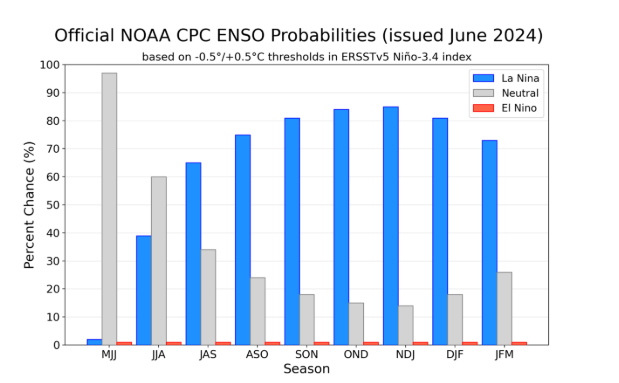 Official NOAA CPC ENSO Probabilities (issued June 2024)
based on -0.5°/+0.5°C thresholds in ERSSTv5 Niño-3.4 index

La Nina
Neutral
El Nino

Percent Chance (%)

100
90
80
70
60
50
40
30
20
10
0

MJJ JJA JAS ASO SON OND NDJ DJF JFM
Season